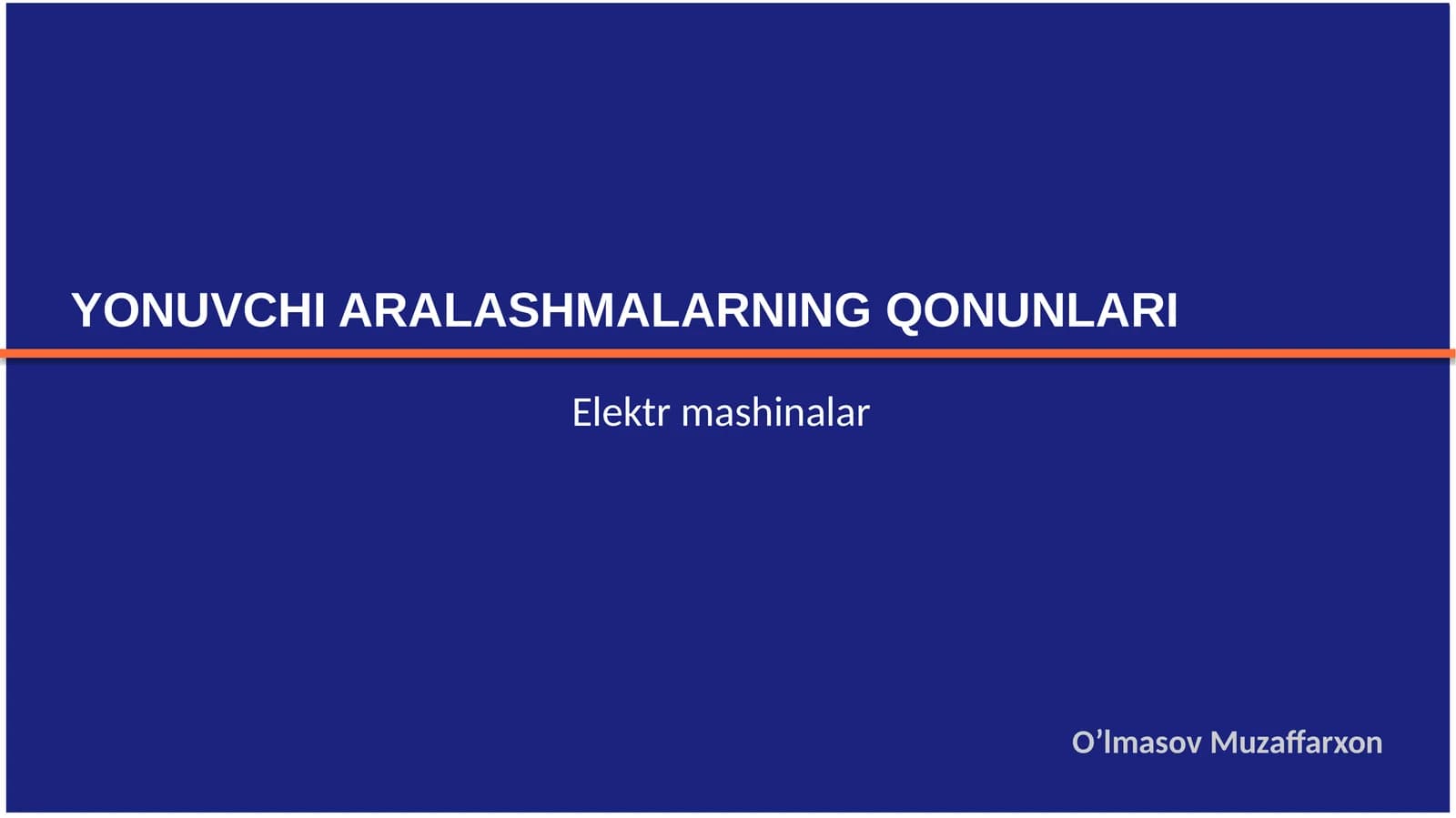 YONUVCHI ARALASHMALARNING QONUNLARI

Elektr mashinalar

O’lmasov Muzaffarxon